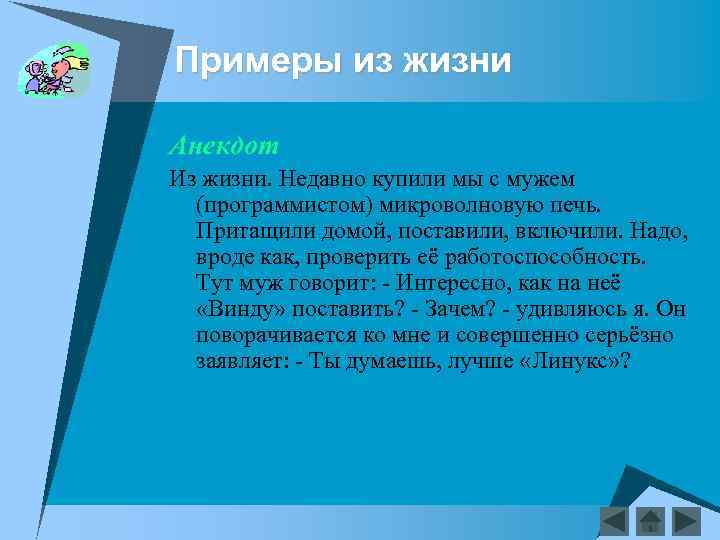 Примеры из жизни

Анекдот

Из жизни. Недавно купили мы с мужем (программистом) микроволновую печь. Притащили домой, поставили, включили. Надо, вроде как, проверить её работоспособность. Тут муж говорит: - Интересно, как на неё «Винду» поставить? - Зачем? - удивляюсь я. Он поворачивается ко мне и совершенно серьёзно заявляет: - Ты думаешь, лучше «Линукс»?